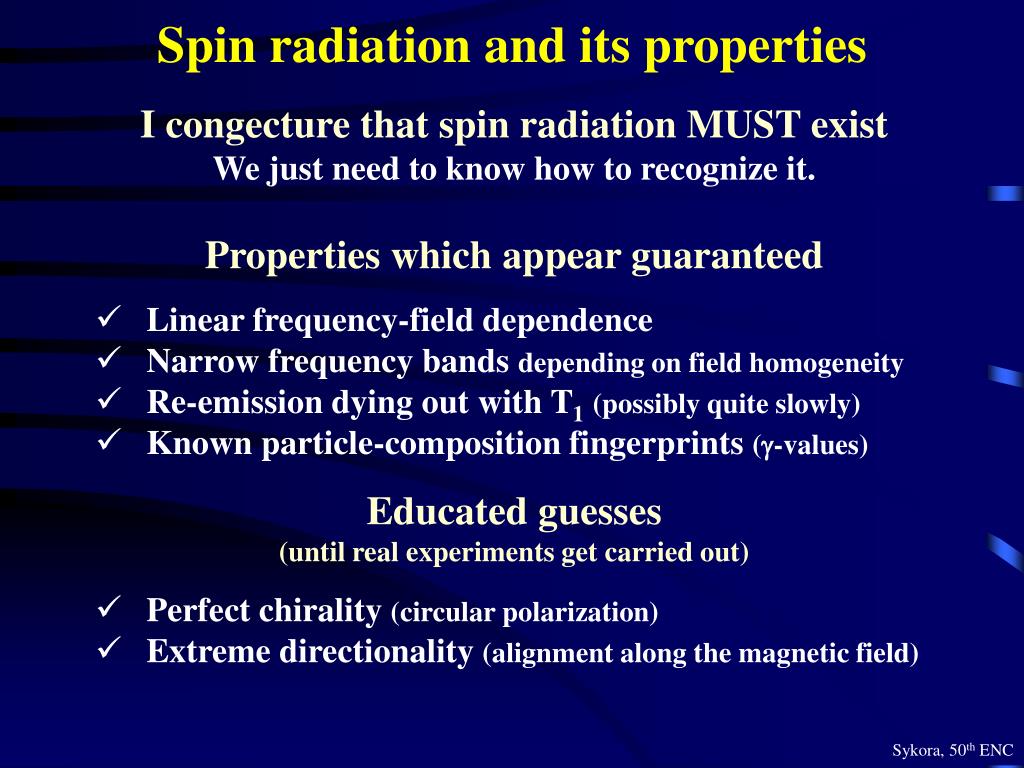 Spin radiation and its properties

I congecture that spin radiation MUST exist
We just need to know how to recognize it.

Properties which appear guaranteed

✓ Linear frequency-field dependence
✓ Narrow frequency bands depending on field homogeneity
✓ Re-emission dying out with $T_1$ (possibly quite slowly)
✓ Known particle-composition fingerprints ($\gamma$-values)

Educated guesses
(until real experiments get carried out)

✓ Perfect chirality (circular polarization)
✓ Extreme directionality (alignment along the magnetic field)

Sykora, 50$^{th}$ ENC